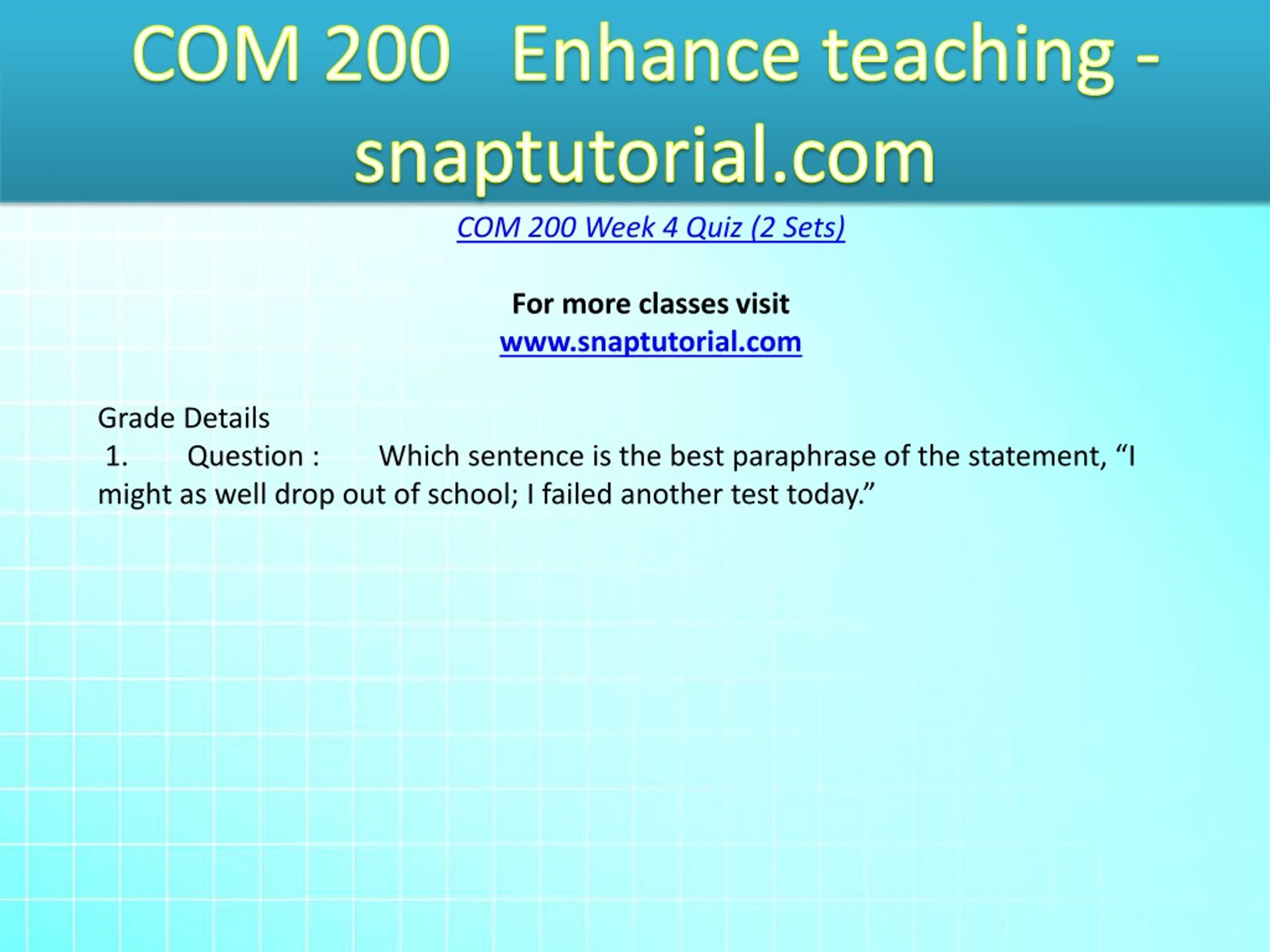 COM 200 Enhance teaching - snaptutorial.com

COM 200 Week 4 Quiz (2 Sets)

For more classes visit
www.snaptutorial.com

Grade Details
1. Question : Which sentence is the best paraphrase of the statement, “I might as well drop out of school; I failed another test today.”